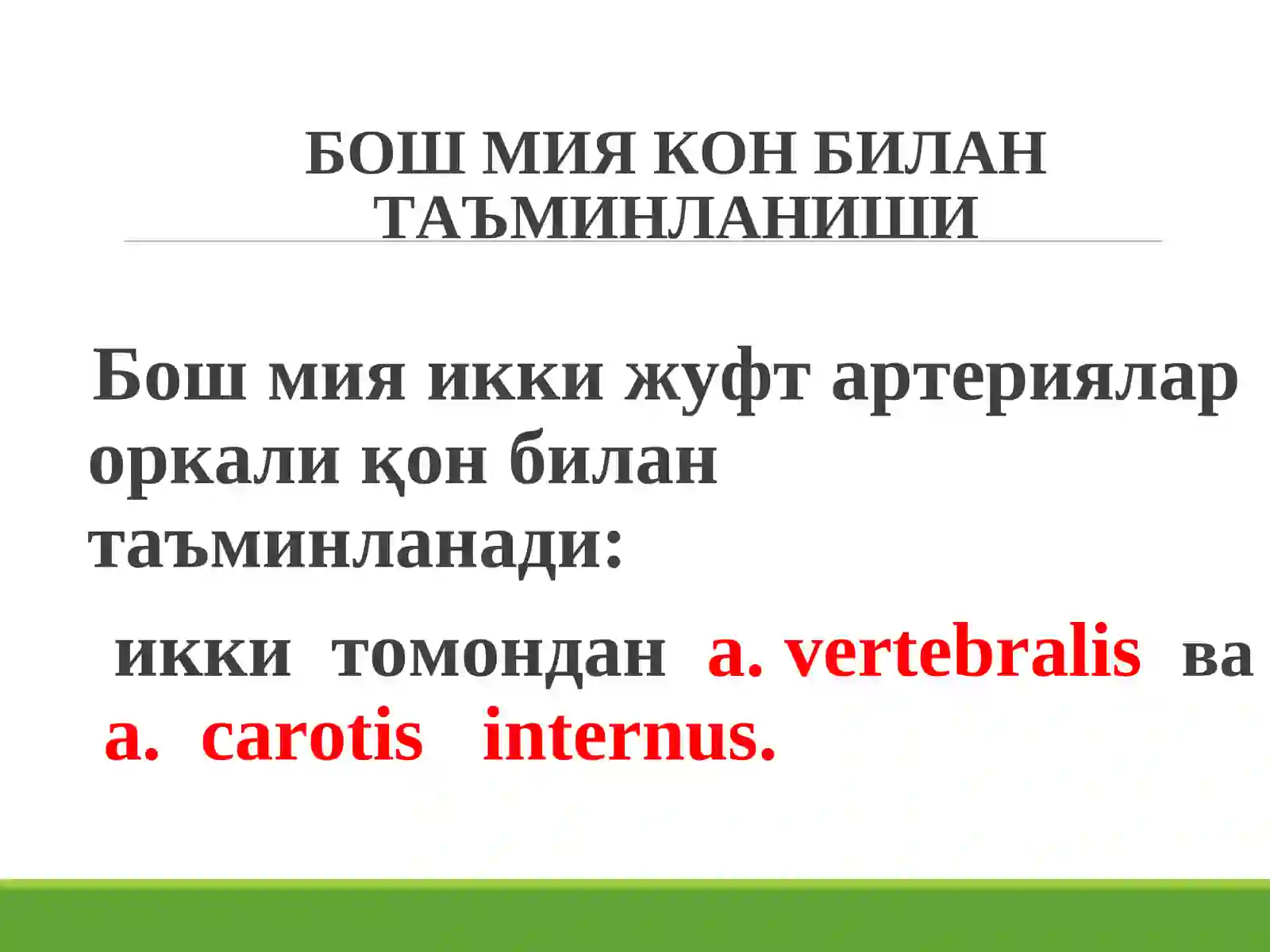 БОШ МИЯ КОН БИЛАН ТАЪМИНЛАНИШИ

Бош мия икки жуфт артериялар оркали қон билан таъминланади:

икки томондан a. vertebralis ва a. carotis internus.